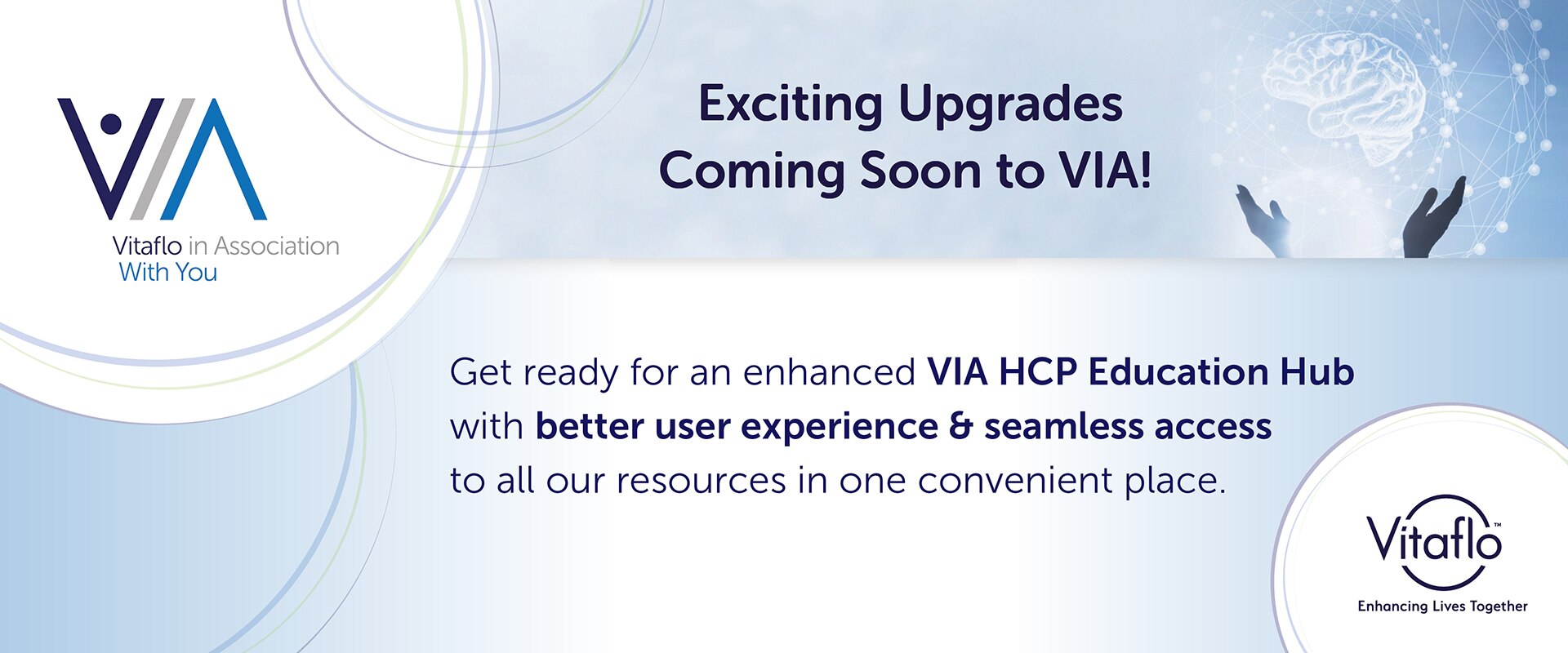 VIA
Vitaflo in Association With You

Exciting Upgrades Coming Soon to VIA!

Get ready for an enhanced VIA HCP Education Hub with better user experience & seamless access to all our resources in one convenient place.

Vitaflo™
Enhancing Lives Together